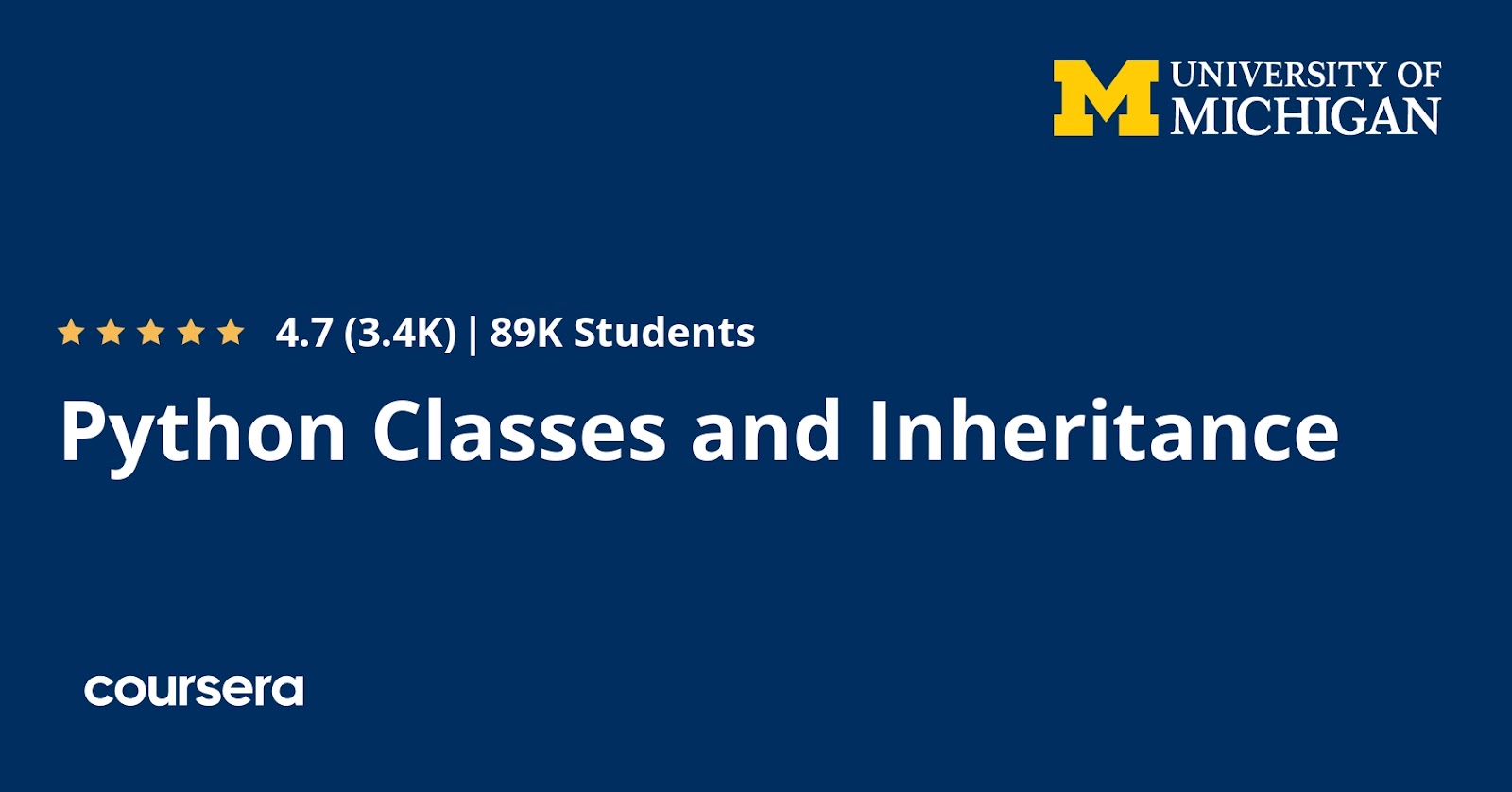 M UNIVERSITY OF MICHIGAN

4.7 (3.4K) | 89K Students

Python Classes and Inheritance

coursera